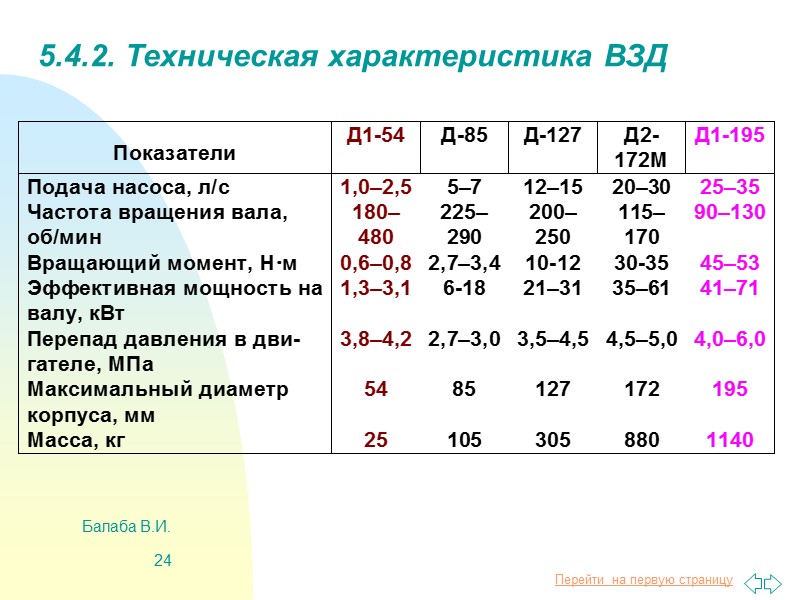 5.4.2. Техническая характеристика ВЗД

| Показатели | Д1-54 | Д-85 | Д-127 | Д2-172М | Д1-195 |
|---|---|---|---|---|---|
| Подача насоса, л/с | 1,0–2,5 | 5–7 | 12–15 | 20–30 | 25–35 |
| Частота вращения вала, об/мин | 180–480 | 225–290 | 200–250 | 115–170 | 90–130 |
| Вращающий момент, Н·м | 0,6–0,8 | 2,7–3,4 | 10-12 | 30-35 | 45–53 |
| Эффективная мощность на валу, кВт | 1,3–3,1 | 6-18 | 21–31 | 35–61 | 41–71 |
| Перепад давления в двигателе, МПа | 3,8–4,2 | 2,7–3,0 | 3,5–4,5 | 4,5–5,0 | 4,0–6,0 |
| Максимальный диаметр корпуса, мм | 54 | 85 | 127 | 172 | 195 |
| Масса, кг | 25 | 105 | 305 | 880 | 1140 |

Балаба В.И.

24

Перейти на первую страницу